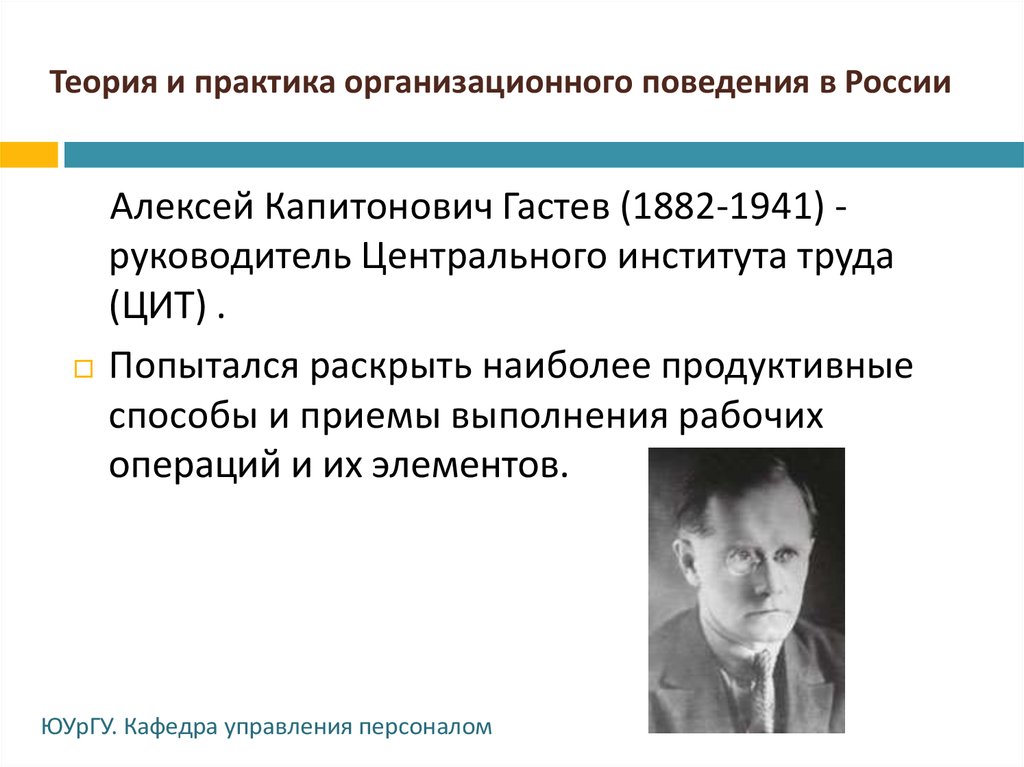 Теория и практика организационного поведения в России

Алексей Капитонович Гастев (1882-1941) - руководитель Центрального института труда (ЦИТ) .

Попытался раскрыть наиболее продуктивные способы и приемы выполнения рабочих операций и их элементов.

ЮУрГУ. Кафедра управления персоналом